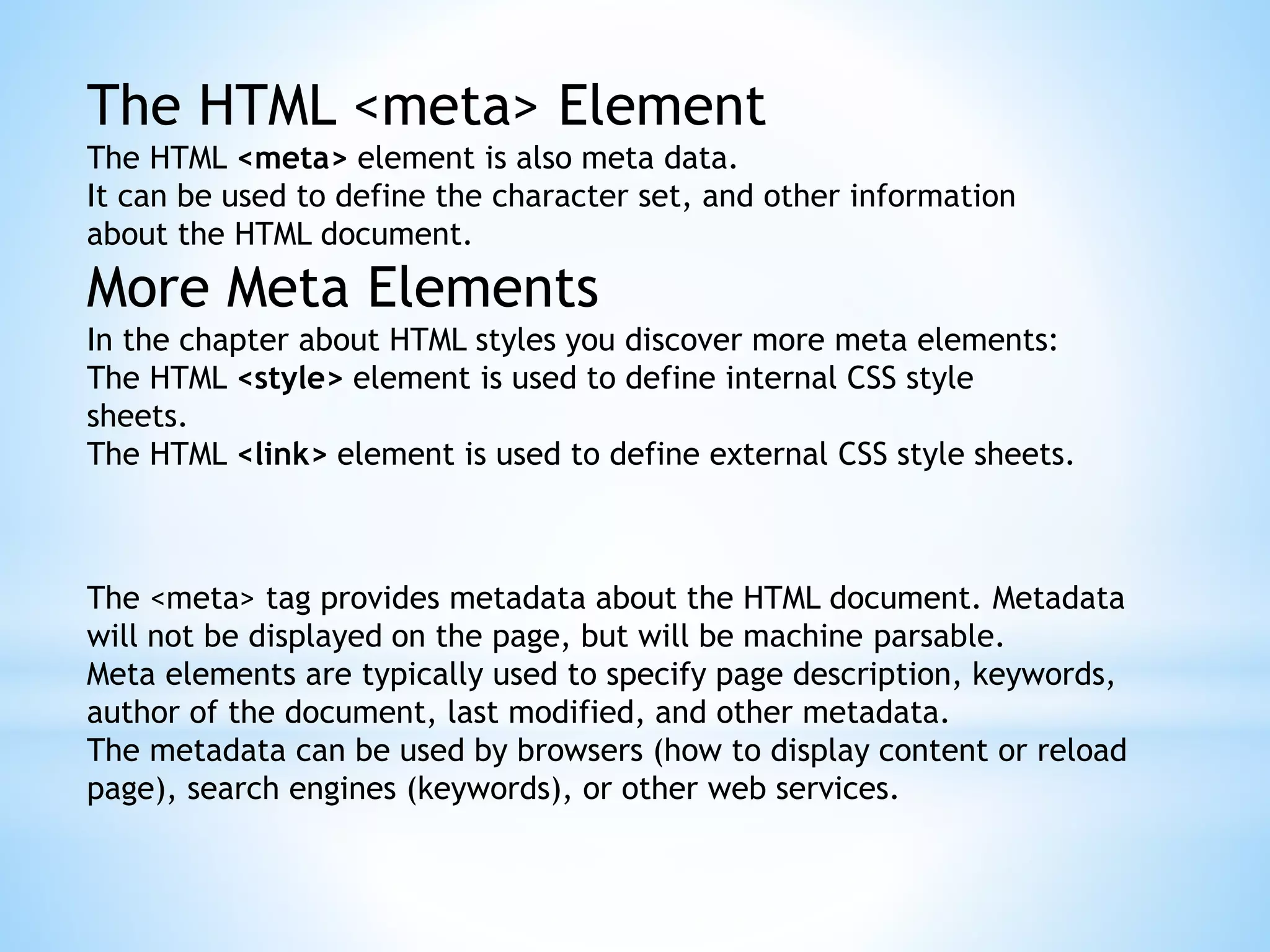 The HTML <meta> Element

The HTML <meta> element is also meta data.
It can be used to define the character set, and other information about the HTML document.

More Meta Elements

In the chapter about HTML styles you discover more meta elements:
The HTML <style> element is used to define internal CSS style sheets.
The HTML <link> element is used to define external CSS style sheets.

The <meta> tag provides metadata about the HTML document. Metadata will not be displayed on the page, but will be machine parsable.
Meta elements are typically used to specify page description, keywords, author of the document, last modified, and other metadata.
The metadata can be used by browsers (how to display content or reload page), search engines (keywords), or other web services.